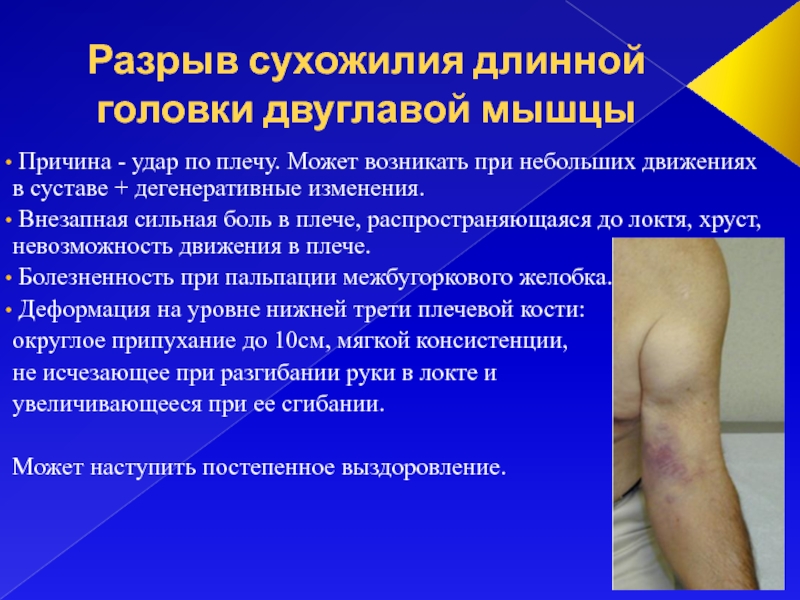 Разрыв сухожилия длинной головки двуглавой мышцы

• Причина - удар по плечу. Может возникать при небольших движениях в суставе + дегенеративные изменения.
• Внезапная сильная боль в плече, распространяющаяся до локтя, хруст, невозможность движения в плече.
• Болезненность при пальпации межбугоркового желобка.
• Деформация на уровне нижней трети плечевой кости: округлое припухание до 10см, мягкой консистенции, не исчезающее при разгибании руки в локте и увеличивающееся при ее сгибании.

Может наступить постепенное выздоровление.